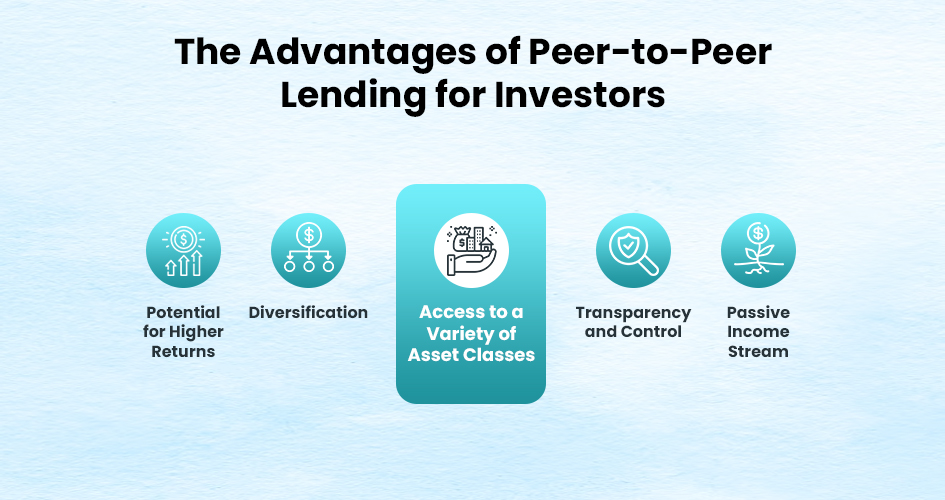 The Advantages of Peer-to-Peer Lending for Investors

Potential for Higher Returns

Diversification

Access to a Variety of Asset Classes

Transparency and Control

Passive Income Stream